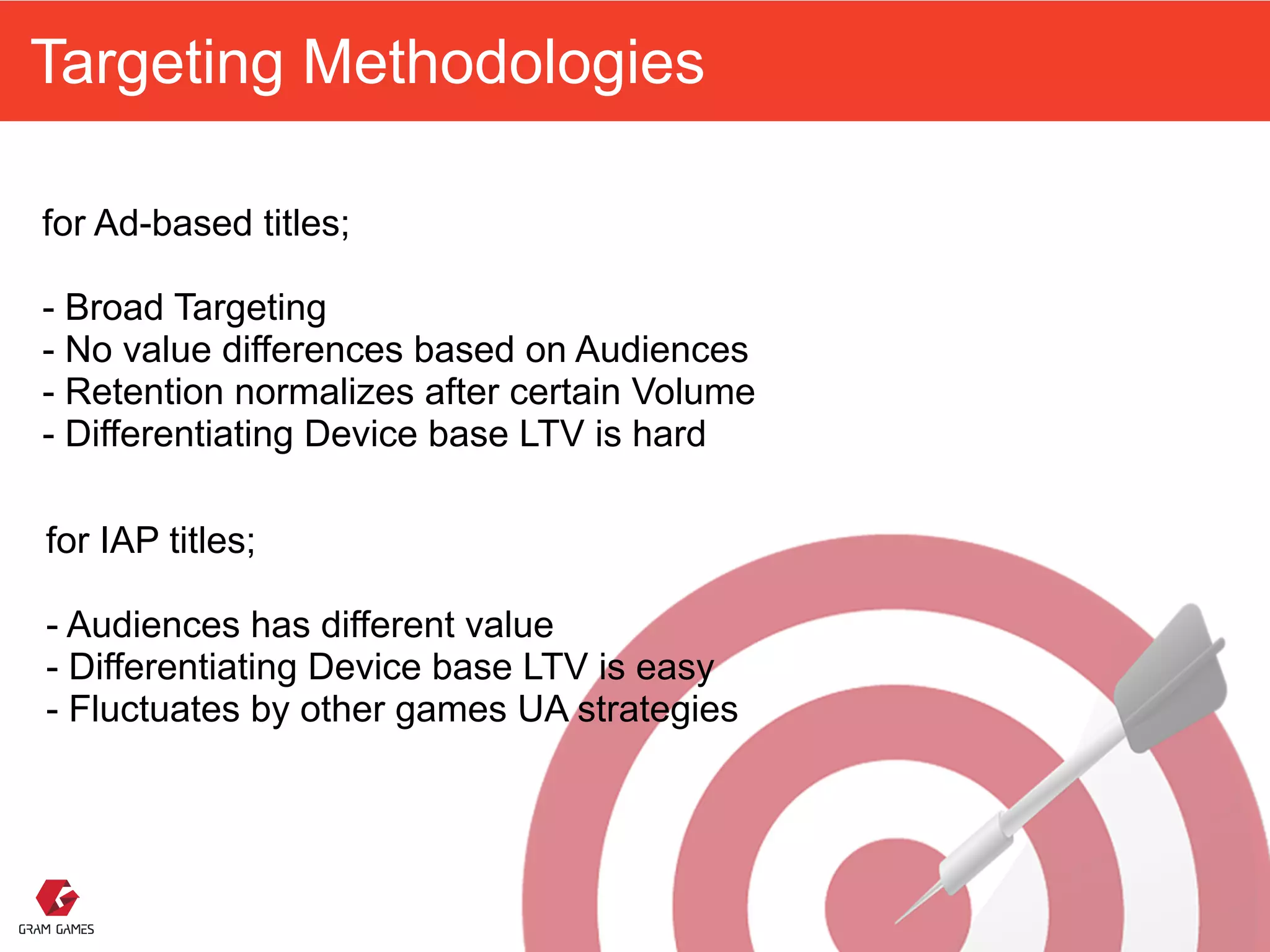 Targeting Methodologies

for Ad-based titles;

- Broad Targeting
- No value differences based on Audiences
- Retention normalizes after certain Volume
- Differentiating Device base LTV is hard

for IAP titles;

- Audiences has different value
- Differentiating Device base LTV is easy
- Fluctuates by other games UA strategies

GRAM GAMES